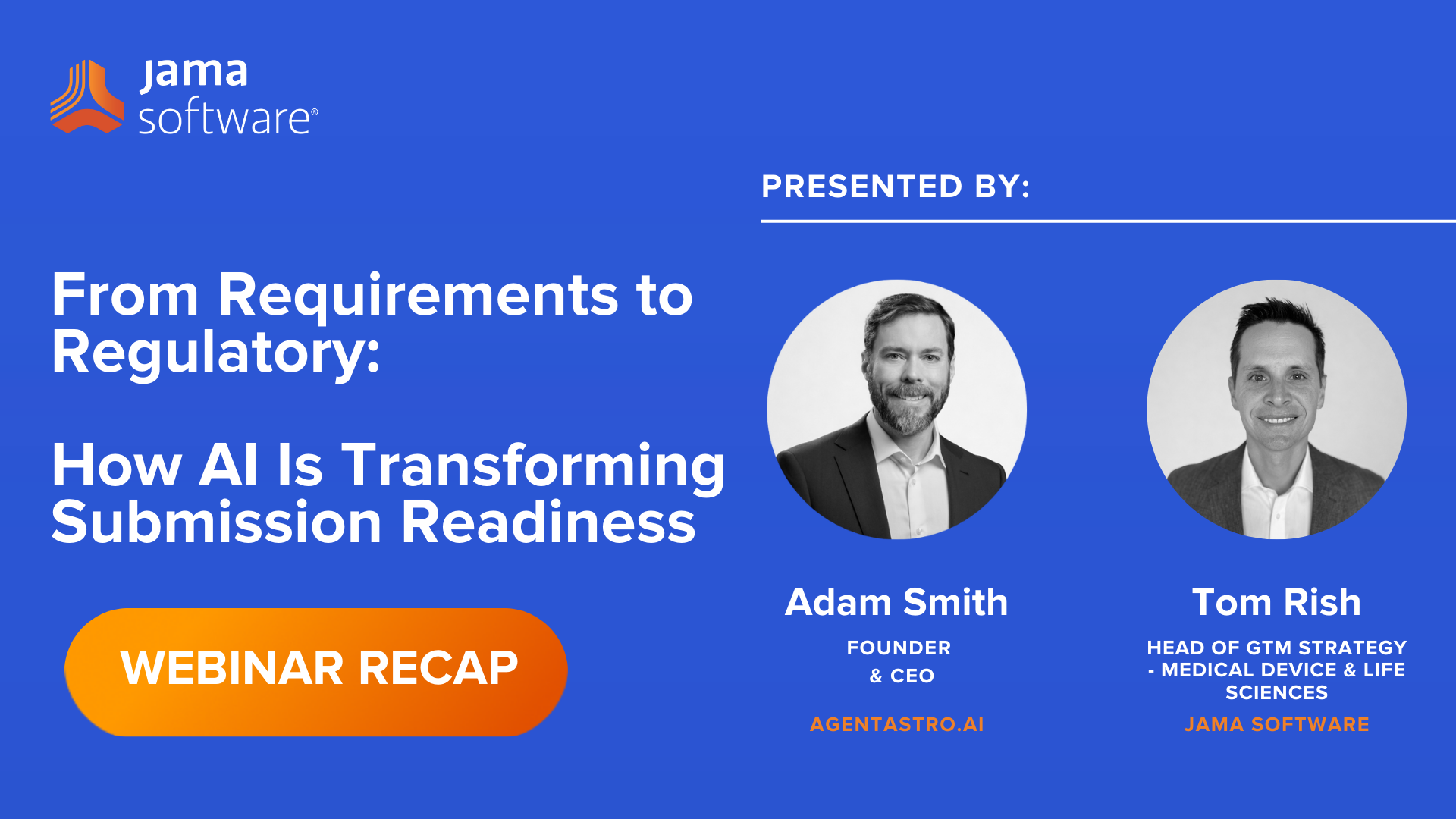 jama software®

From Requirements to Regulatory:

How AI Is Transforming Submission Readiness

WEBINAR RECAP

PRESENTED BY:

Adam Smith
FOUNDER & CEO
AGENTASTRO.AI

Tom Rish
HEAD OF GTM STRATEGY - MEDICAL DEVICE & LIFE SCIENCES
JAMA SOFTWARE